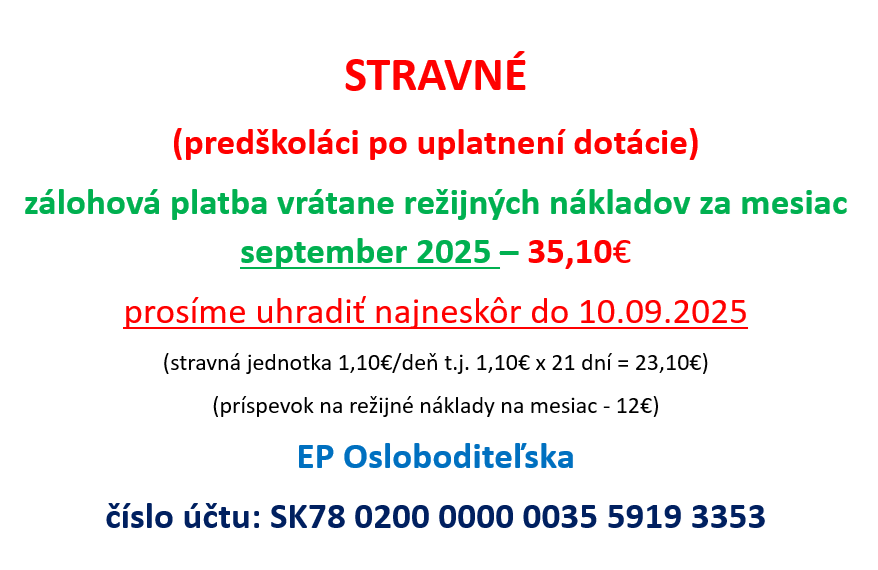 STRAVNÉ

(predškoláci po uplatnení dotácie)

zálohová platba vrátane režijných nákladov za mesiac september 2025 – 35,10€

prosíme uhradiť najneskôr do 10.09.2025

(stravná jednotka 1,10€/deň t.j. 1,10€ x 21 dní = 23,10€)

(príspevok na režijné náklady na mesiac - 12€)

EP Osloboditeľska

číslo účtu: SK78 0200 0000 0035 5919 3353